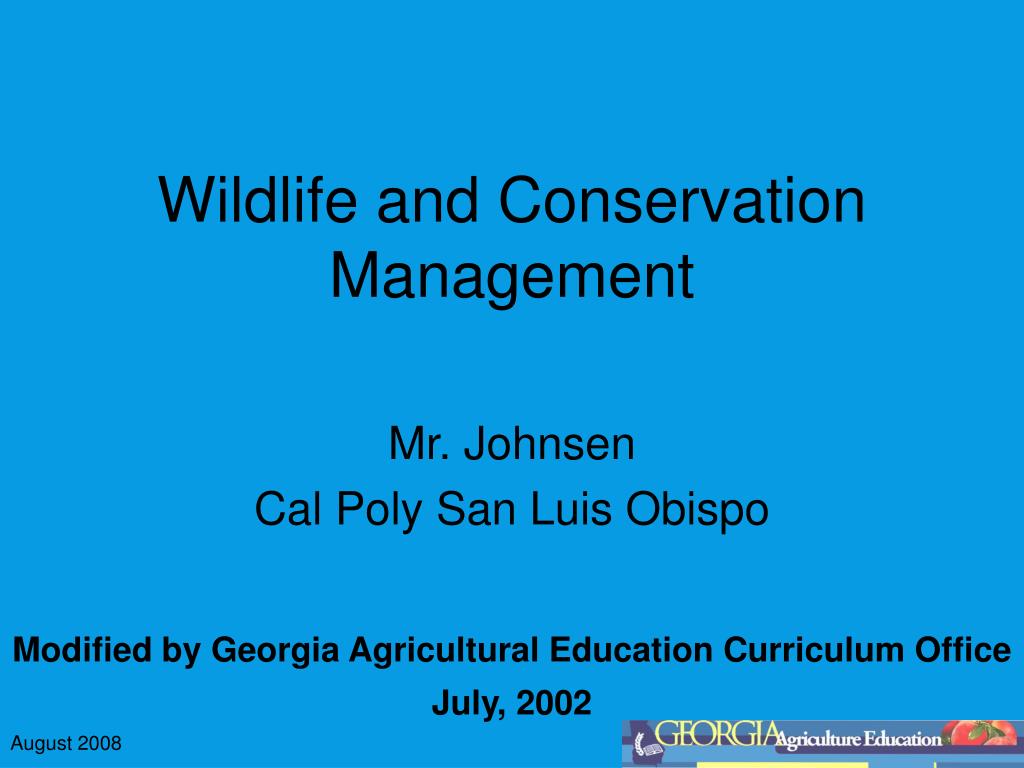 Wildlife and Conservation Management

Mr. Johnsen
Cal Poly San Luis Obispo

Modified by Georgia Agricultural Education Curriculum Office
July, 2002

August 2008

GEORGIA Agriculture Education